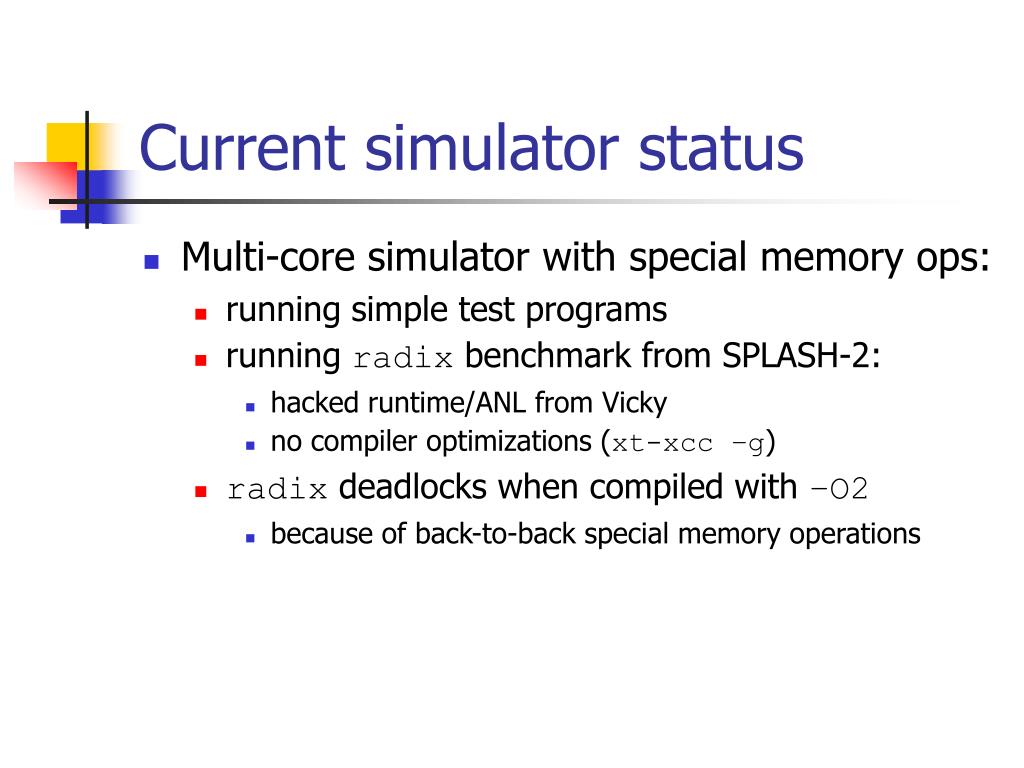 Current simulator status

Multi-core simulator with special memory ops:

running simple test programs

running radix benchmark from SPLASH-2:

hacked runtime/ANL from Vicky

no compiler optimizations (xt-xcc –g)

radix deadlocks when compiled with –O2

because of back-to-back special memory operations